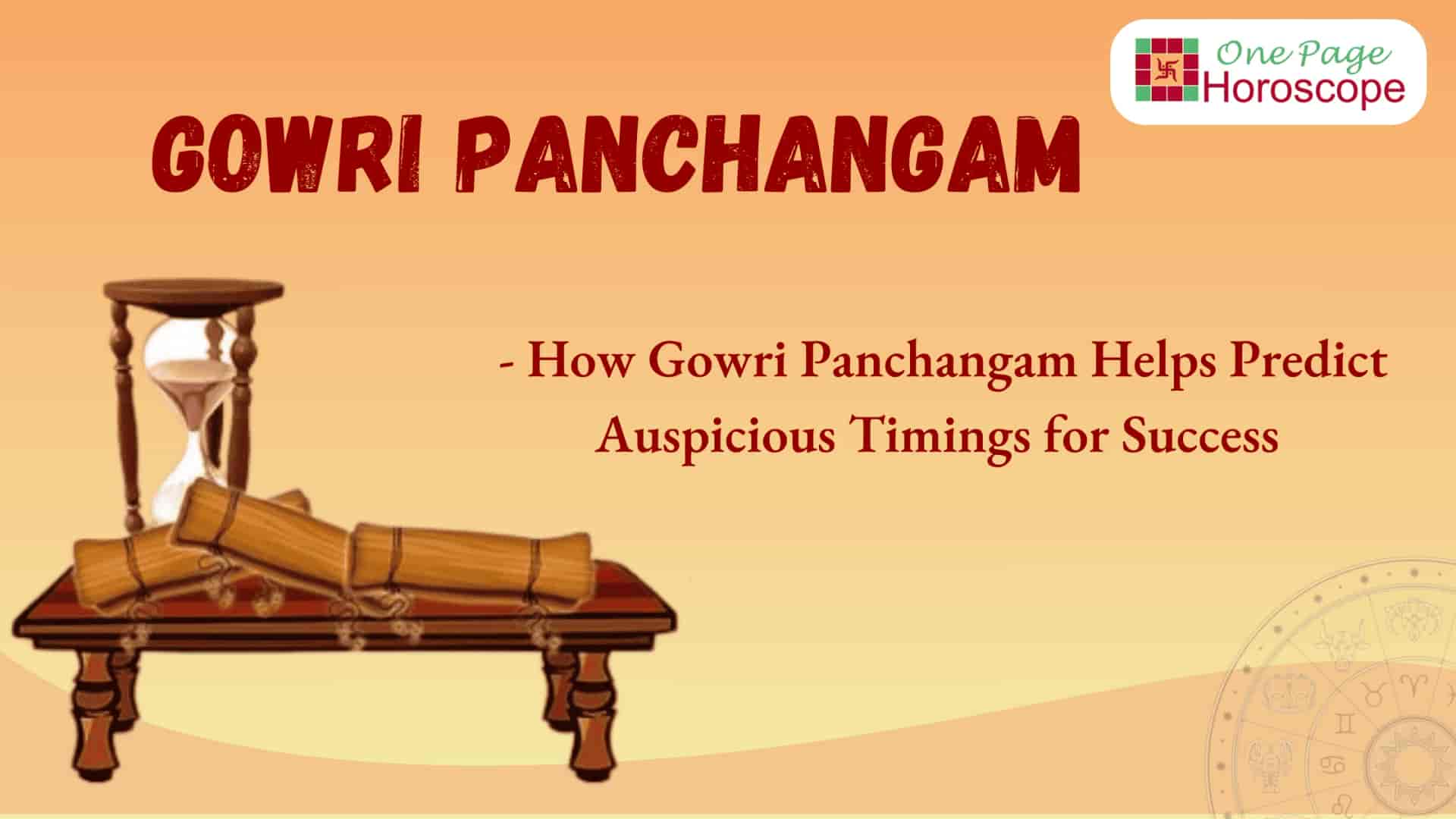 One Page Horoscope

GOWRI PANCHANGAM

- How Gowri Panchangam Helps Predict Auspicious Timings for Success